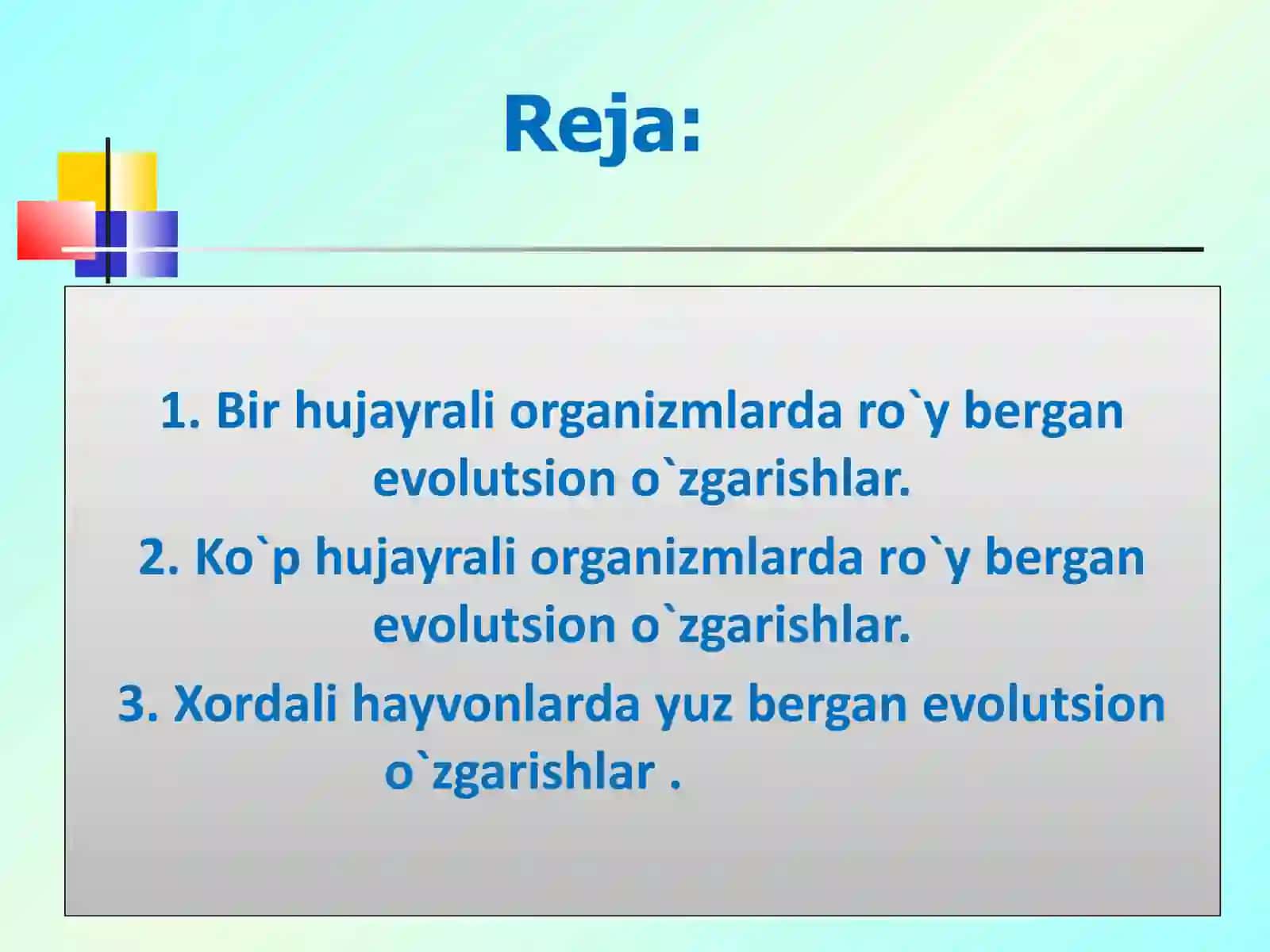 Reja:

1. Bir hujayrali organizmlarda ro`y bergan evolutsion o`zgarishlar.

2. Ko`p hujayrali organizmlarda ro`y bergan evolutsion o`zgarishlar.

3. Xordali hayvonlarda yuz bergan evolutsion o`zgarishlar .